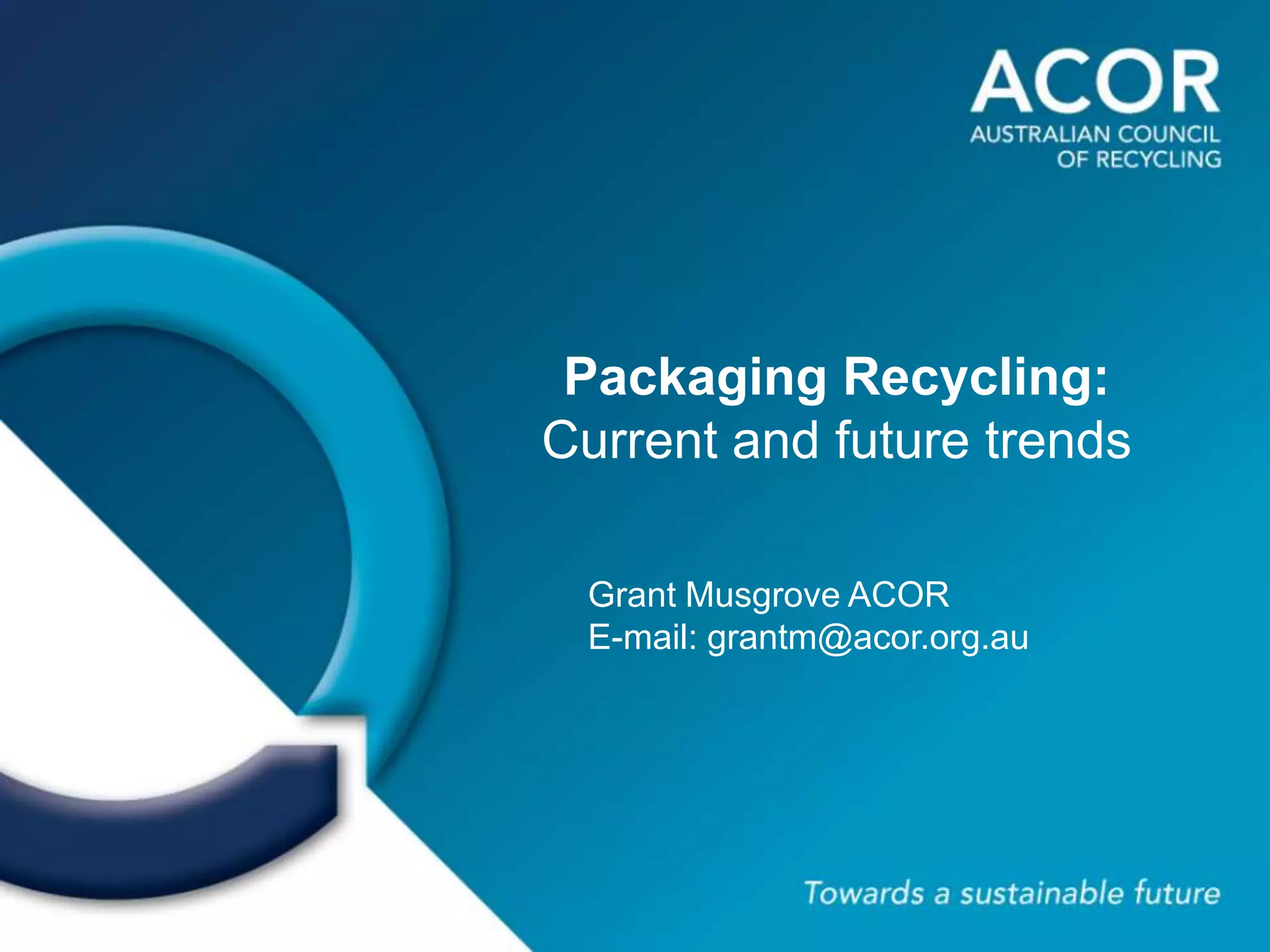 ACOR
AUSTRALIAN COUNCIL
OF RECYCLING

Packaging Recycling:
Current and future trends

Grant Musgrove ACOR
E-mail: grantm@acor.org.au

Towards a sustainable future